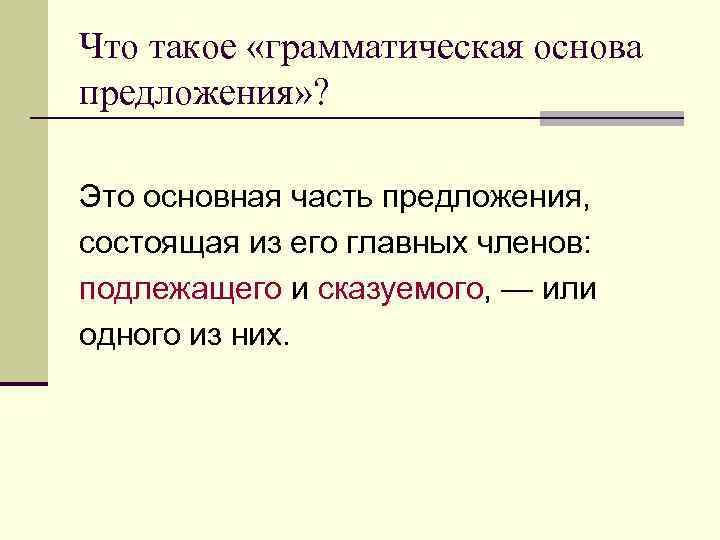 Что такое «грамматическая основа предложения»?

Это основная часть предложения, состоящая из его главных членов: подлежащего и сказуемого, — или одного из них.